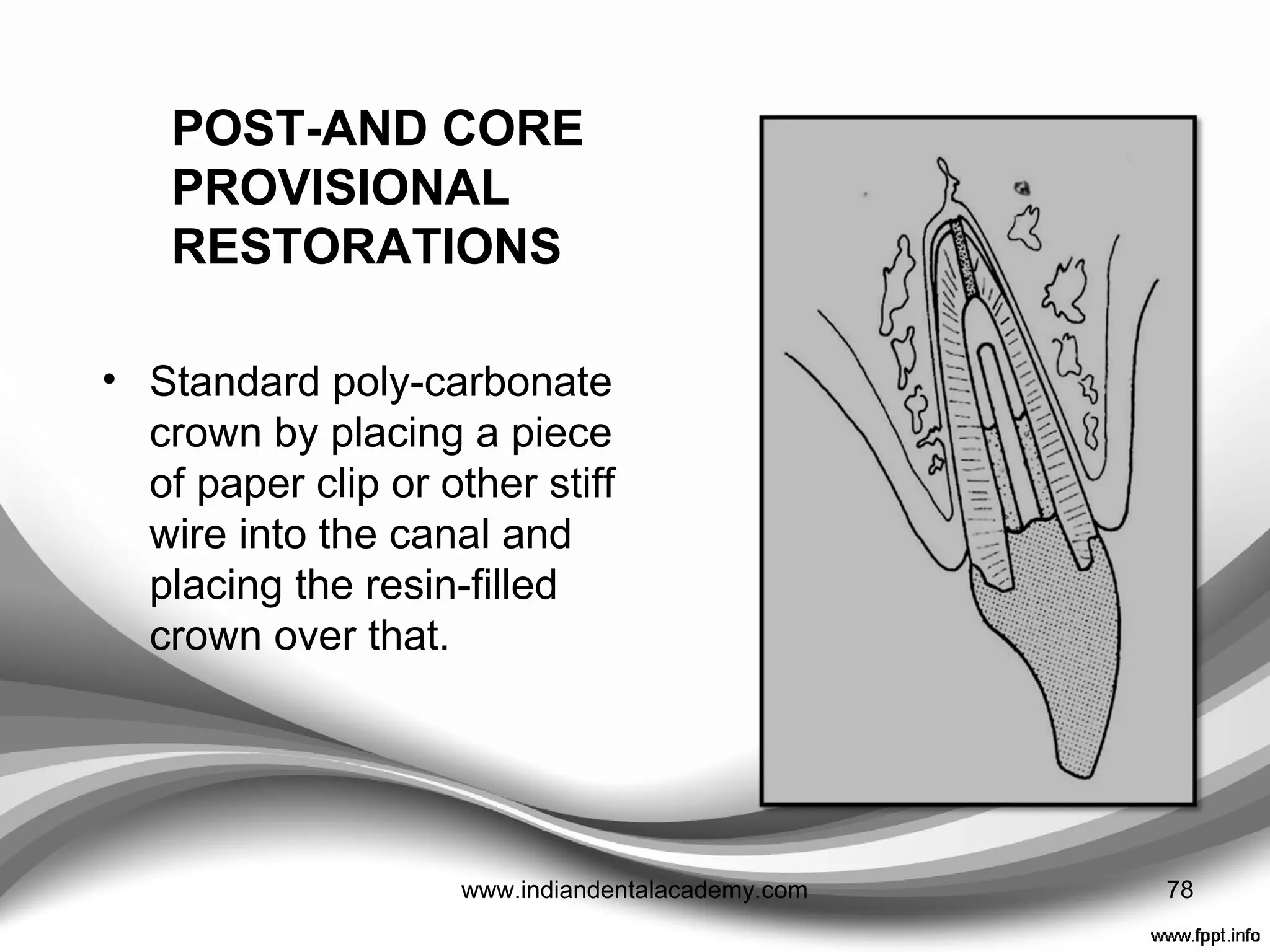 POST-AND CORE PROVISIONAL RESTORATIONS

• Standard poly-carbonate crown by placing a piece of paper clip or other stiff wire into the canal and placing the resin-filled crown over that.

www.indiandentalacademy.com

78

www.fppt.info